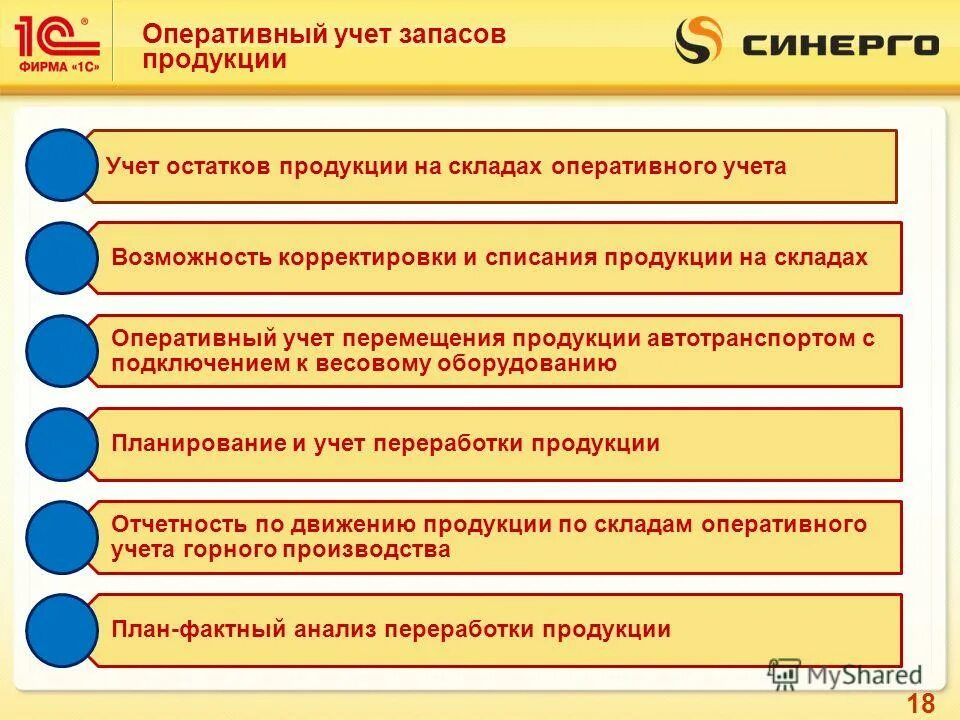 1С®
ФИРМА «1С»

Оперативный учет запасов продукции

СИНЕРГО

Учет остатков продукции на складах оперативного учета

Возможность корректировки и списания продукции на складах

Оперативный учет перемещения продукции автотранспортом с подключением к весовому оборудованию

Планирование и учет переработки продукции

Отчетность по движению продукции по складам оперативного учета горного производства

План-фактный анализ переработки продукции

MyShared

18